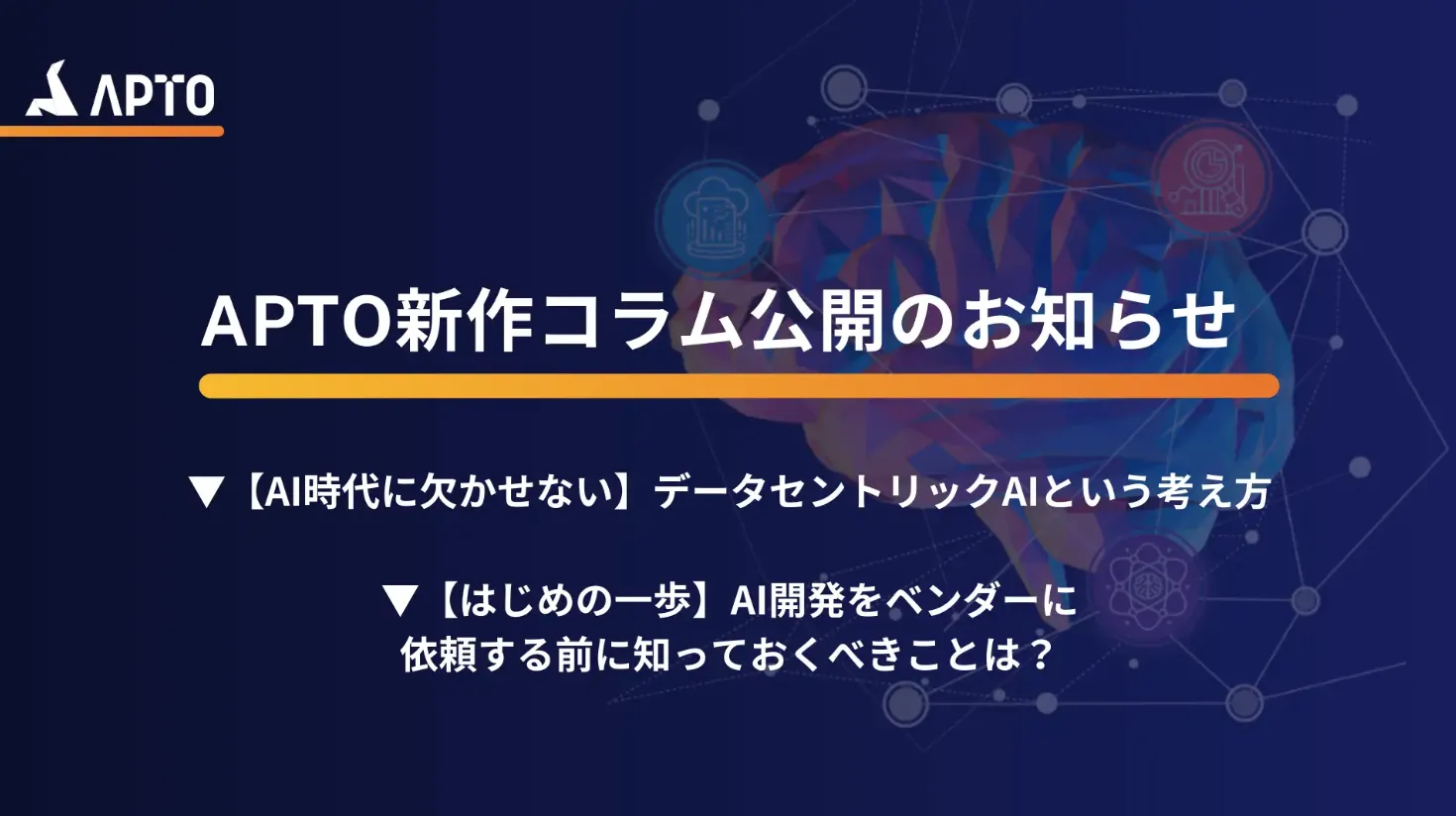 APTO

APTO新作コラム公開のお知らせ

▼【AI時代に欠かせない】データセントリックAIという考え方

▼【はじめの一歩】AI開発をベンダーに依頼する前に知っておくべきことは？